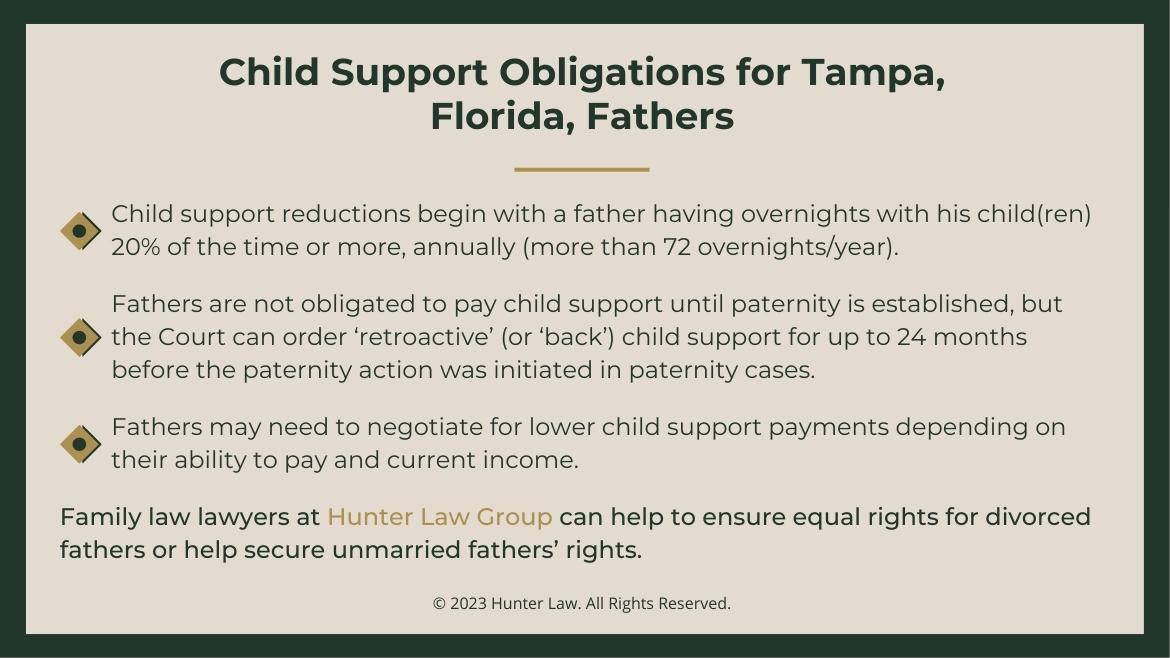 Child Support Obligations for Tampa, Florida, Fathers

Child support reductions begin with a father having overnights with his child(ren) 20% of the time or more, annually (more than 72 overnights/year).

Fathers are not obligated to pay child support until paternity is established, but the Court can order ‘retroactive’ (or ‘back’) child support for up to 24 months before the paternity action was initiated in paternity cases.

Fathers may need to negotiate for lower child support payments depending on their ability to pay and current income.

Family law lawyers at Hunter Law Group can help to ensure equal rights for divorced fathers or help secure unmarried fathers’ rights.

© 2023 Hunter Law. All Rights Reserved.